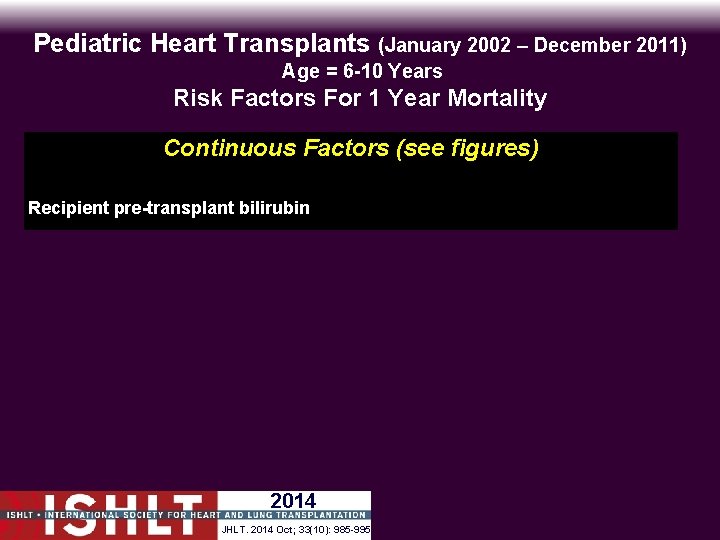 Pediatric Heart Transplants (January 2002 – December 2011)
Age = 6-10 Years
Risk Factors For 1 Year Mortality

Continuous Factors (see figures)

Recipient pre-transplant bilirubin

ISHLT
2014
ISHLT • INTERNATIONAL SOCIETY FOR HEART AND LUNG TRANSPLANTATION
JHLT. 2014 Oct; 33(10): 985-995